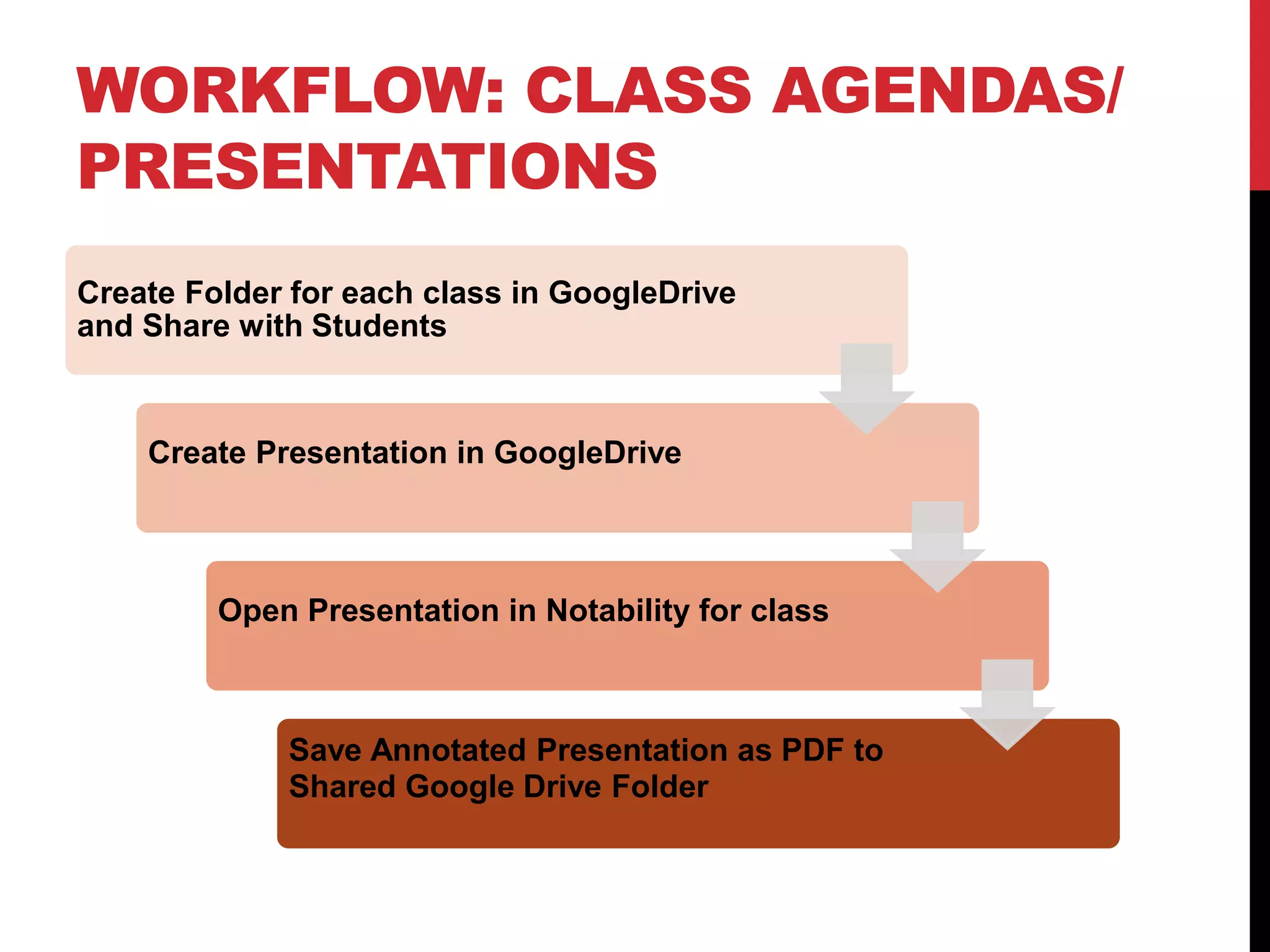 WORKFLOW: CLASS AGENDAS/ PRESENTATIONS

Create Folder for each class in GoogleDrive and Share with Students

Create Presentation in GoogleDrive

Open Presentation in Notability for class

Save Annotated Presentation as PDF to Shared Google Drive Folder